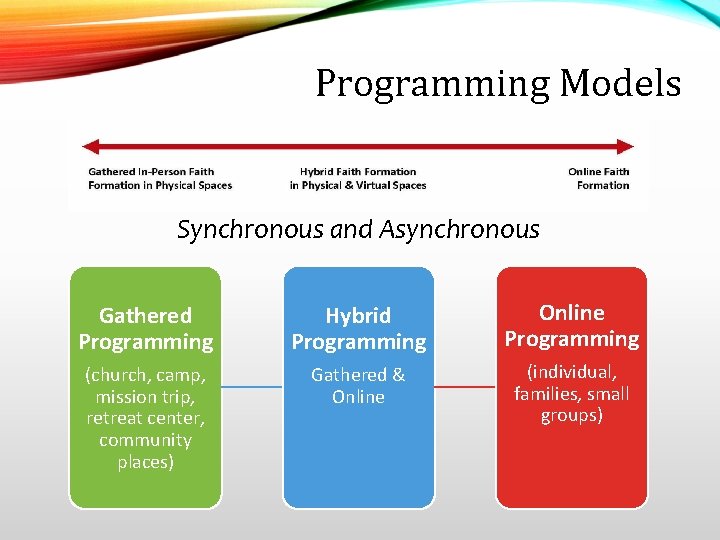 Programming Models

Gathered In-Person Faith Formation in Physical Spaces

Hybrid Faith Formation in Physical & Virtual Spaces

Online Faith Formation

Synchronous and Asynchronous

Gathered Programming

(church, camp, mission trip, retreat center, community places)

Hybrid Programming

Gathered & Online

Online Programming

(individual, families, small groups)